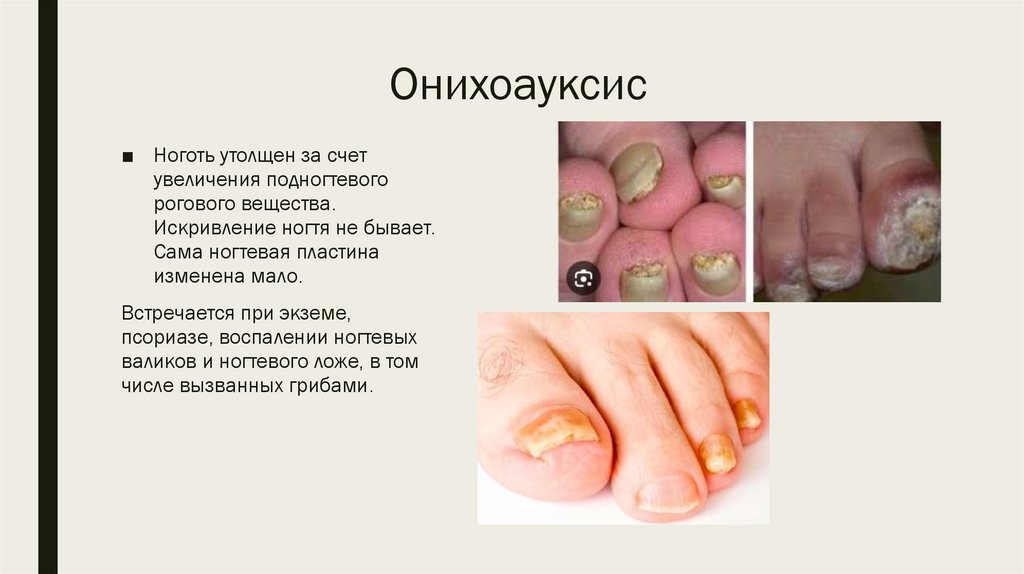 Онихоауксис

■ Ноготь утолщен за счет увеличения подногтевого рогового вещества. Искривление ногтя не бывает. Сама ногтевая пластина изменена мало.

Встречается при экземе, псориазе, воспалении ногтевых валиков и ногтевого ложе, в том числе вызванных грибами.